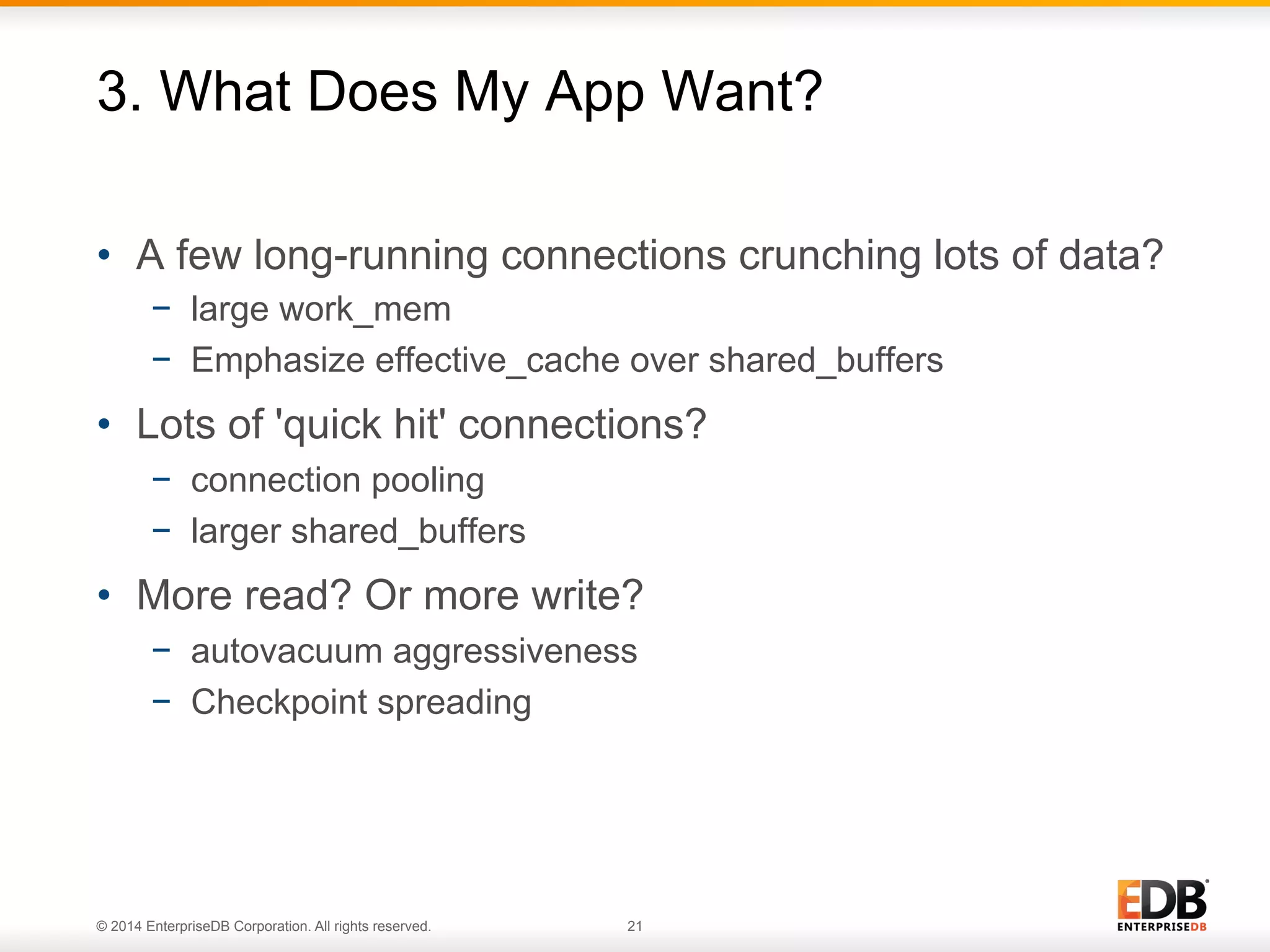 3. What Does My App Want?

• A few long-running connections crunching lots of data?
– large work_mem
– Emphasize effective_cache over shared_buffers

• Lots of 'quick hit' connections?
– connection pooling
– larger shared_buffers

• More read? Or more write?
– autovacuum aggressiveness
– Checkpoint spreading

© 2014 EnterpriseDB Corporation. All rights reserved.

21

EDB
ENTERPRISEDB